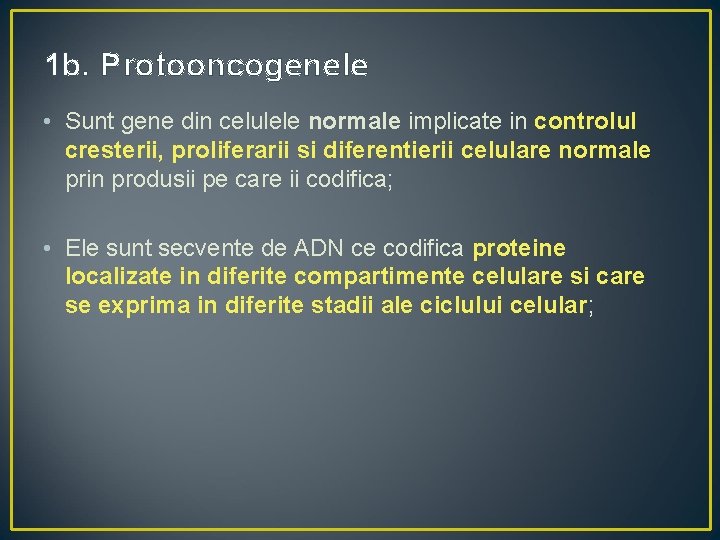 1b. Protooncogenele

• Sunt gene din celulele normale implicate in controlul cresterii, proliferarii si diferentierii celulare normale prin produsii pe care ii codifica;

• Ele sunt secvente de ADN ce codifica proteine localizate in diferite compartimente celulare si care se exprima in diferite stadii ale ciclului celular;